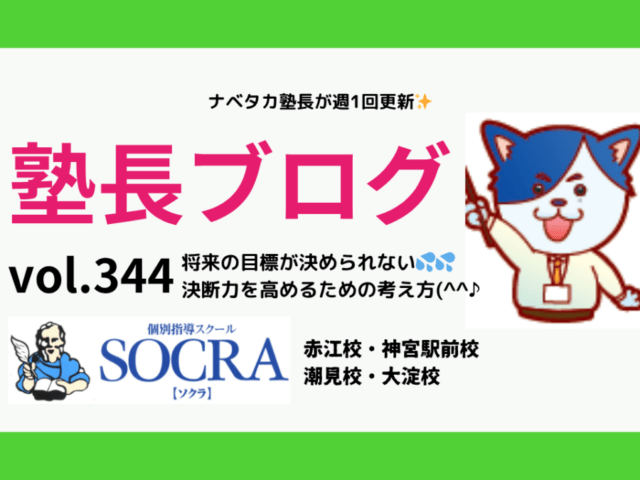 ナベタカ塾長が週1回更新✨

塾長ブログ

vol.344 将来の目標が決められない💦
決断力を高めるための考え方(^^♪

個別指導スクール
SOCRA
【ソクラ】

赤江校・神宮駅前校
潮見校・大淀校